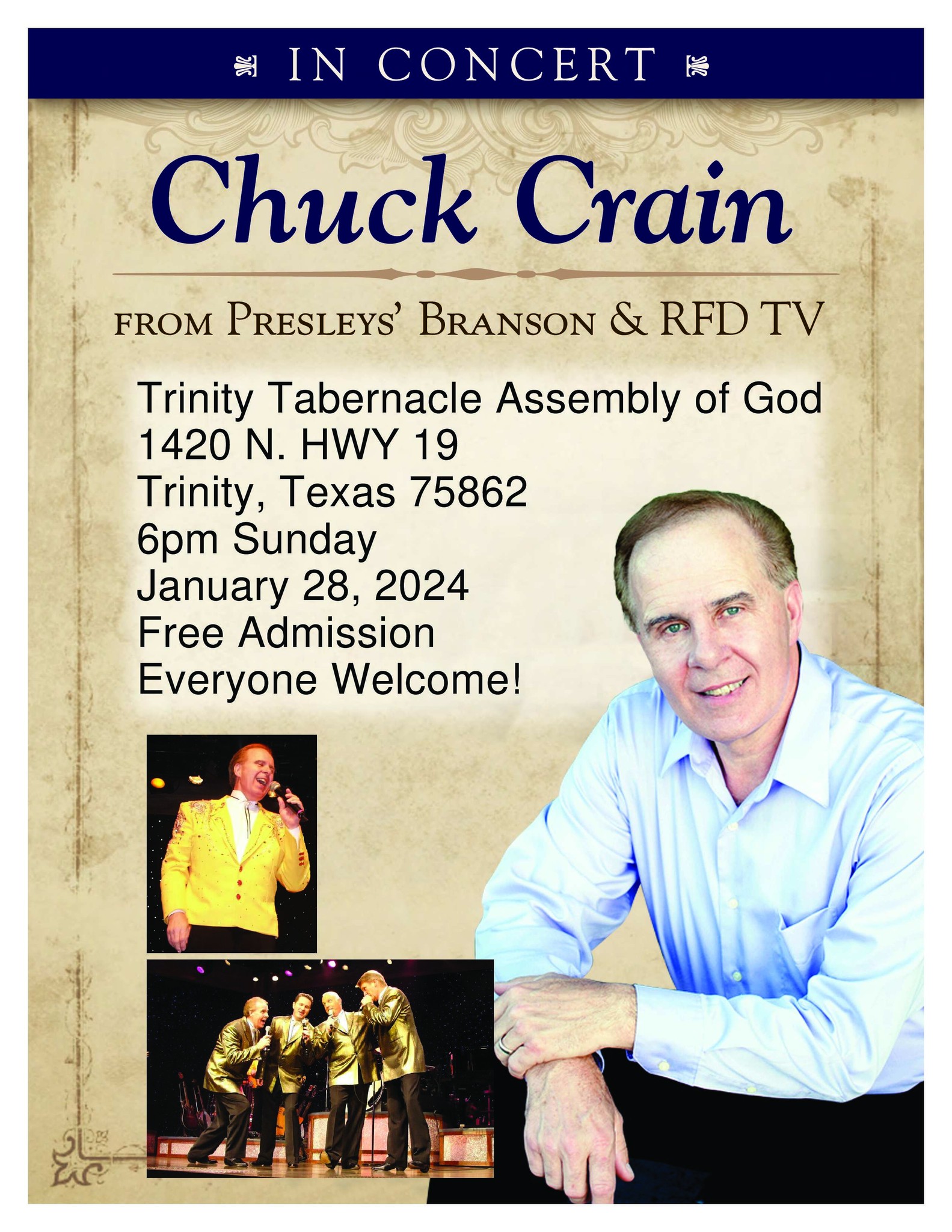 IN CONCERT

Chuck Crain

FROM PRESLEYS' BRANSON & RFD TV

Trinity Tabernacle Assembly of God
1420 N. HWY 19
Trinity, Texas 75862
6pm Sunday
January 28, 2024
Free Admission
Everyone Welcome!